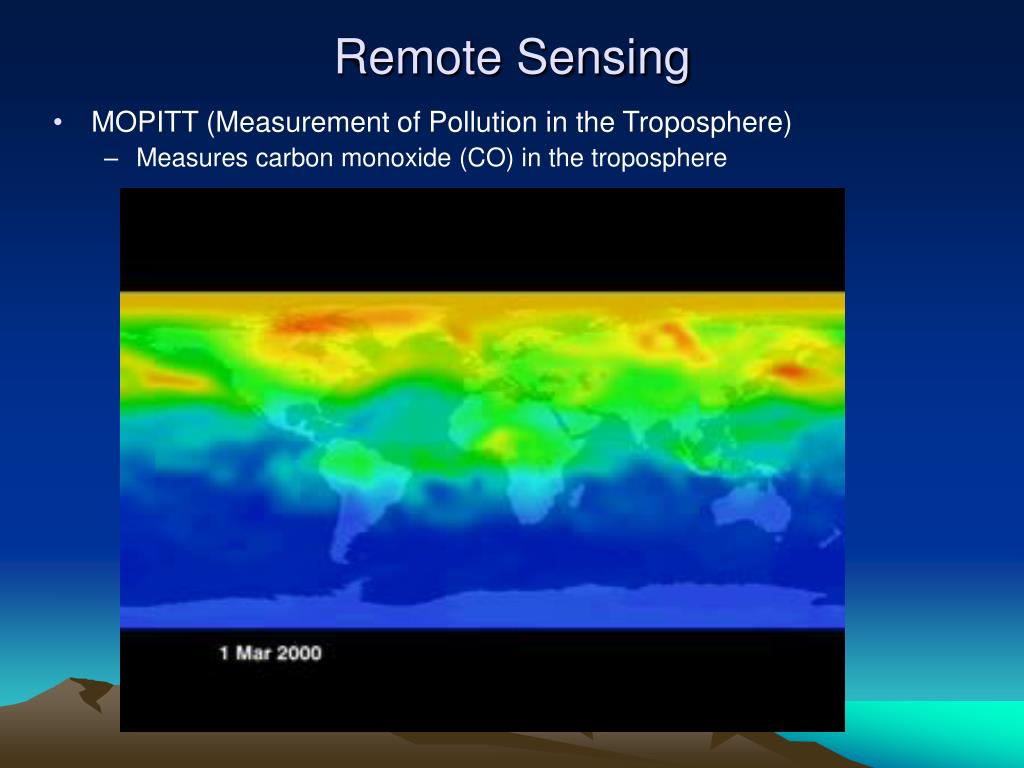 Remote Sensing

• MOPITT (Measurement of Pollution in the Troposphere)

– Measures carbon monoxide (CO) in the troposphere

1 Mar 2000